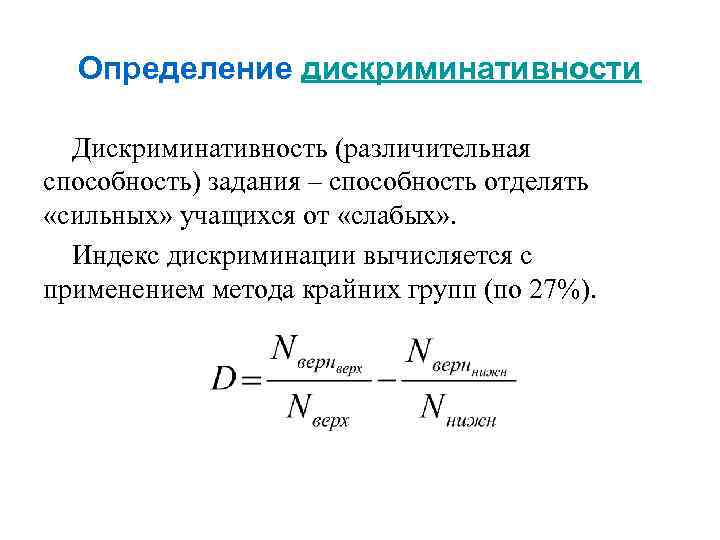 Определение дискриминативности

Дискриминативность (различительная способность) задания – способность отделять «сильных» учащихся от «слабых».

Индекс дискриминации вычисляется с применением метода крайних групп (по 27%).

$D = \frac{N_{верн_{верх}}}{N_{верх}} - \frac{N_{верн_{нижн}}}{N_{нижн}}$